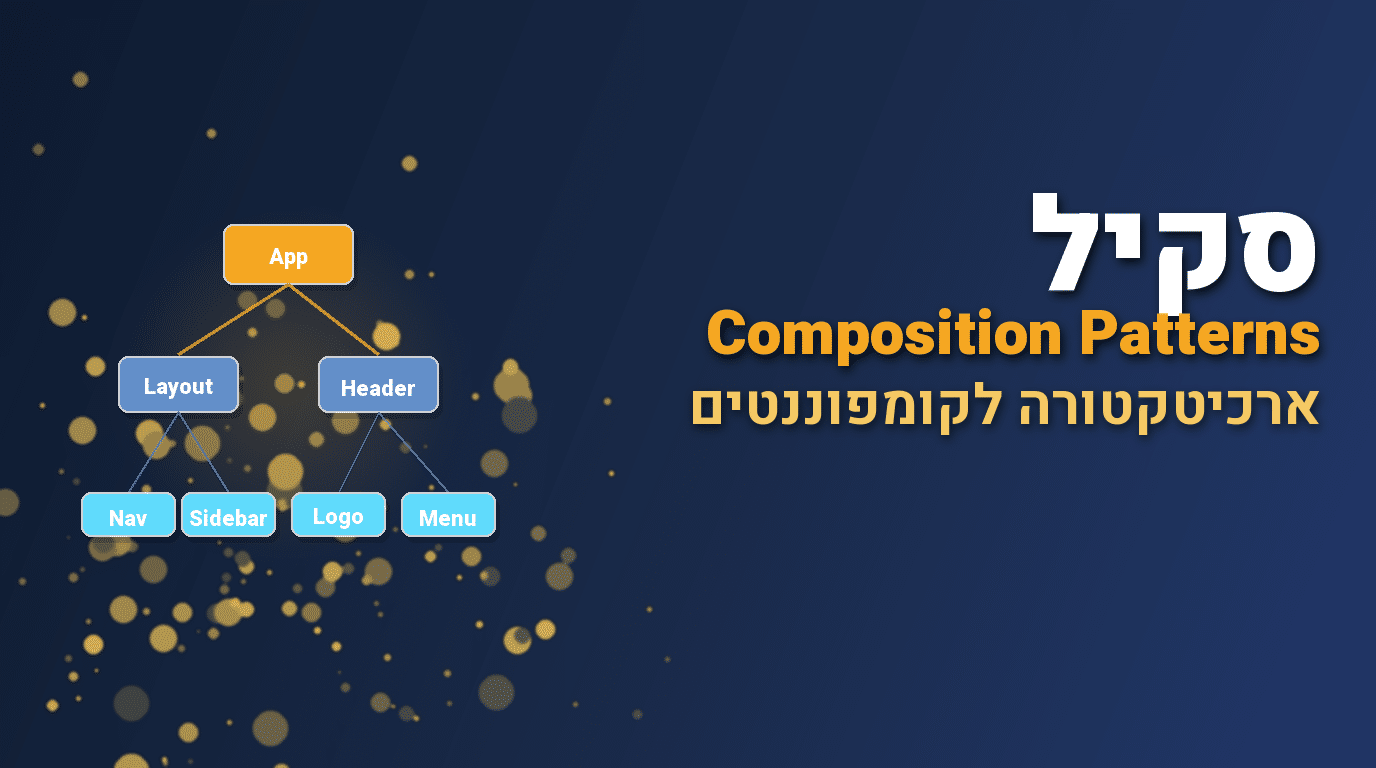 סקיל
Composition Patterns
ארכיטקטורה לקומפוננטים

App
Layout
Header
Nav
Sidebar
Logo
Menu